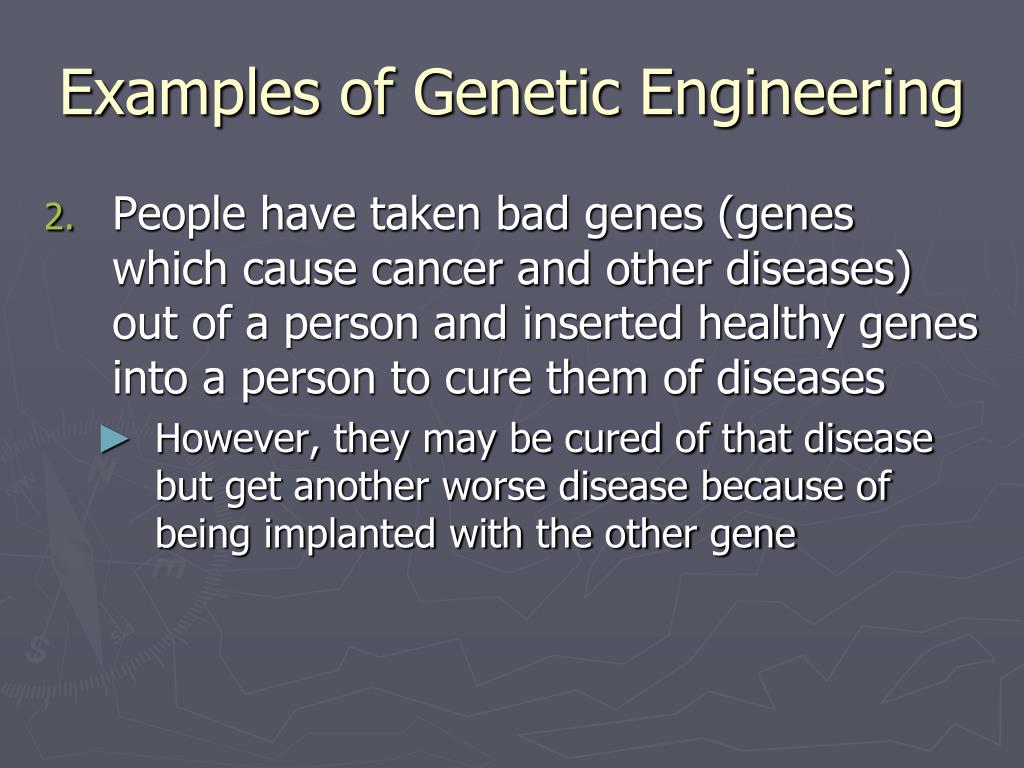 Examples of Genetic Engineering

2. People have taken bad genes (genes which cause cancer and other diseases) out of a person and inserted healthy genes into a person to cure them of diseases

► However, they may be cured of that disease but get another worse disease because of being implanted with the other gene